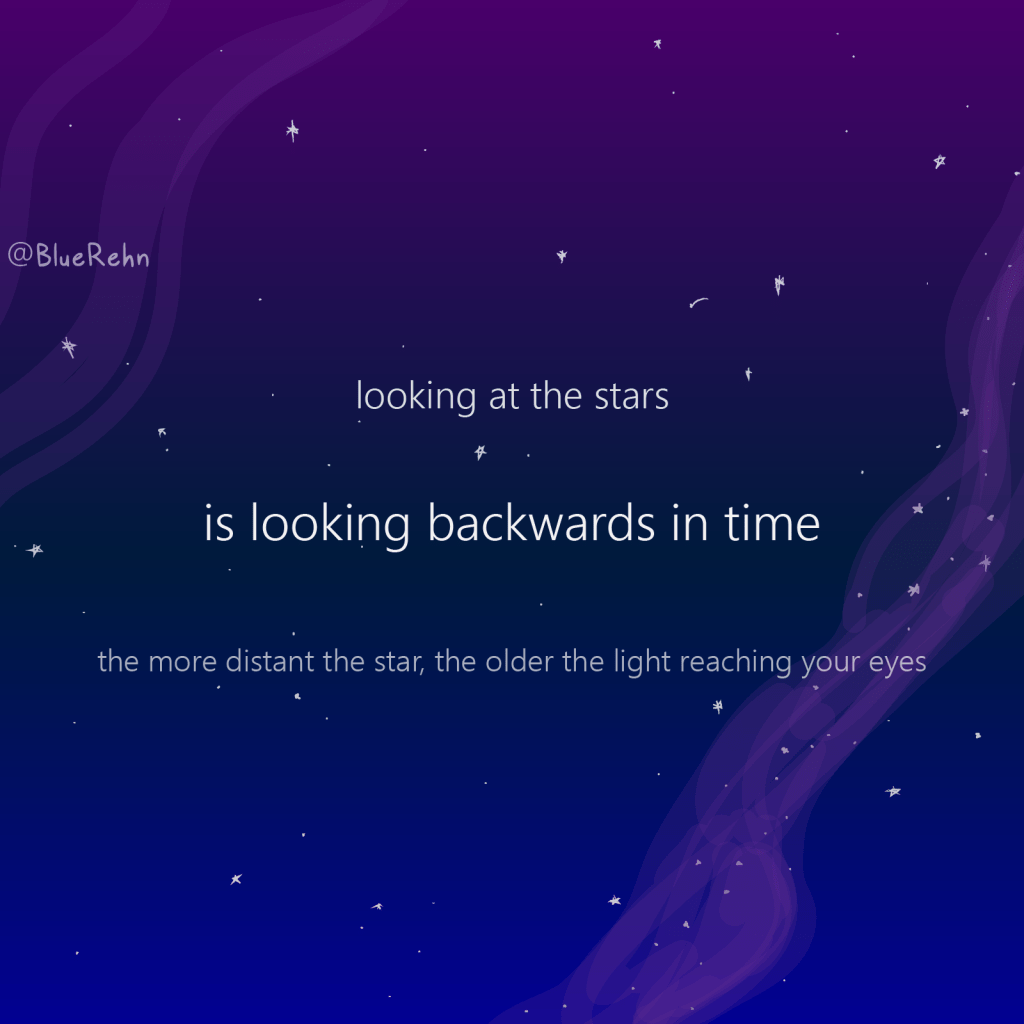 @BlueRehn

looking at the stars

is looking backwards in time

the more distant the star, the older the light reaching your eyes